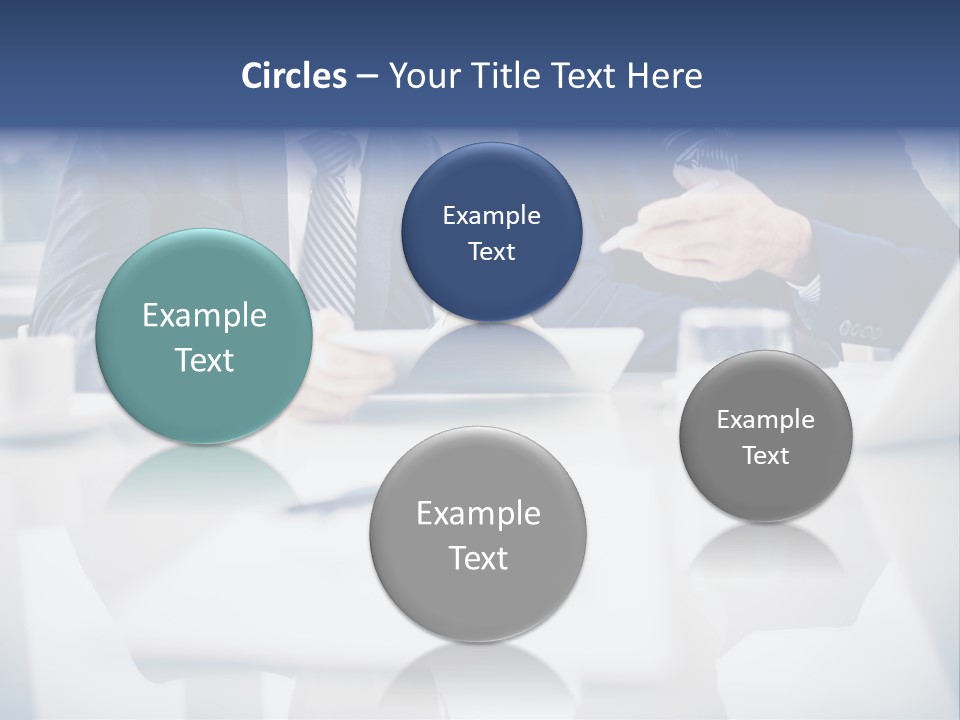 Circles – Your Title Text Here

Example Text

Example Text

Example Text

Example Text